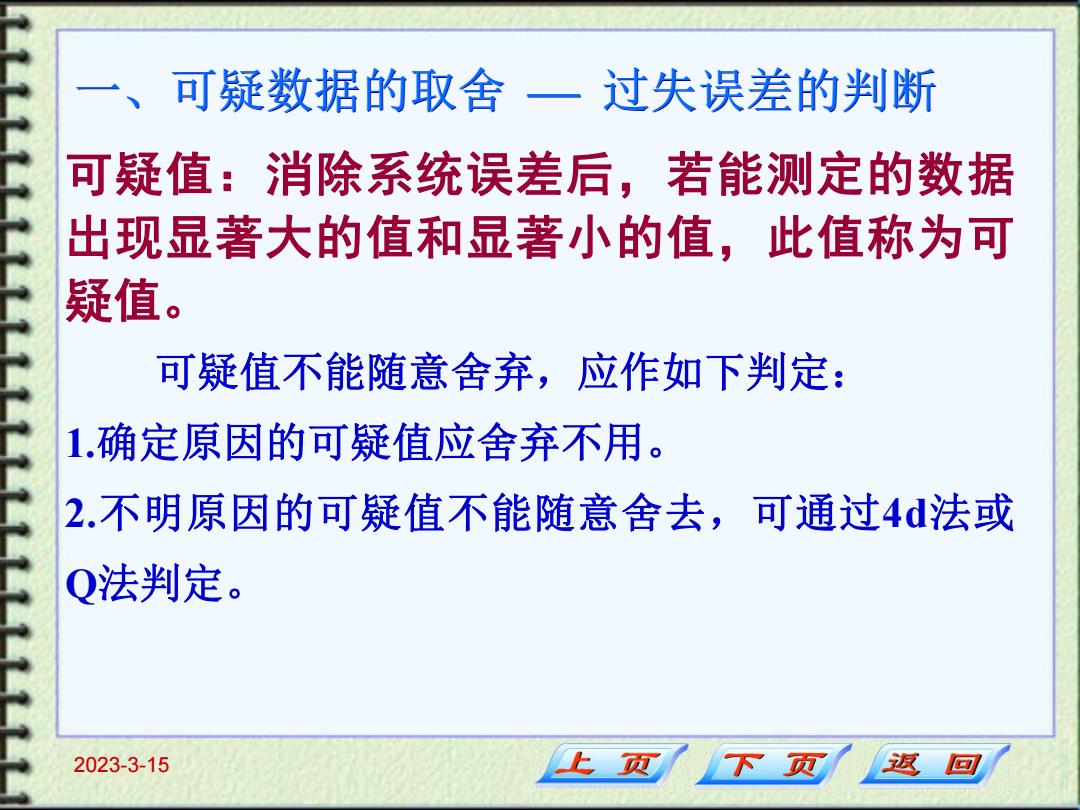 一、可疑数据的取舍 — 过失误差的判断

可疑值：消除系统误差后，若能测定的数据出现显著大的值和显著小的值，此值称为可疑值。

可疑值不能随意舍弃，应作如下判定：

1.确定原因的可疑值应舍弃不用。

2.不明原因的可疑值不能随意舍去，可通过4d法或Q法判定。

2023-3-15

上 页

下 页

返 回